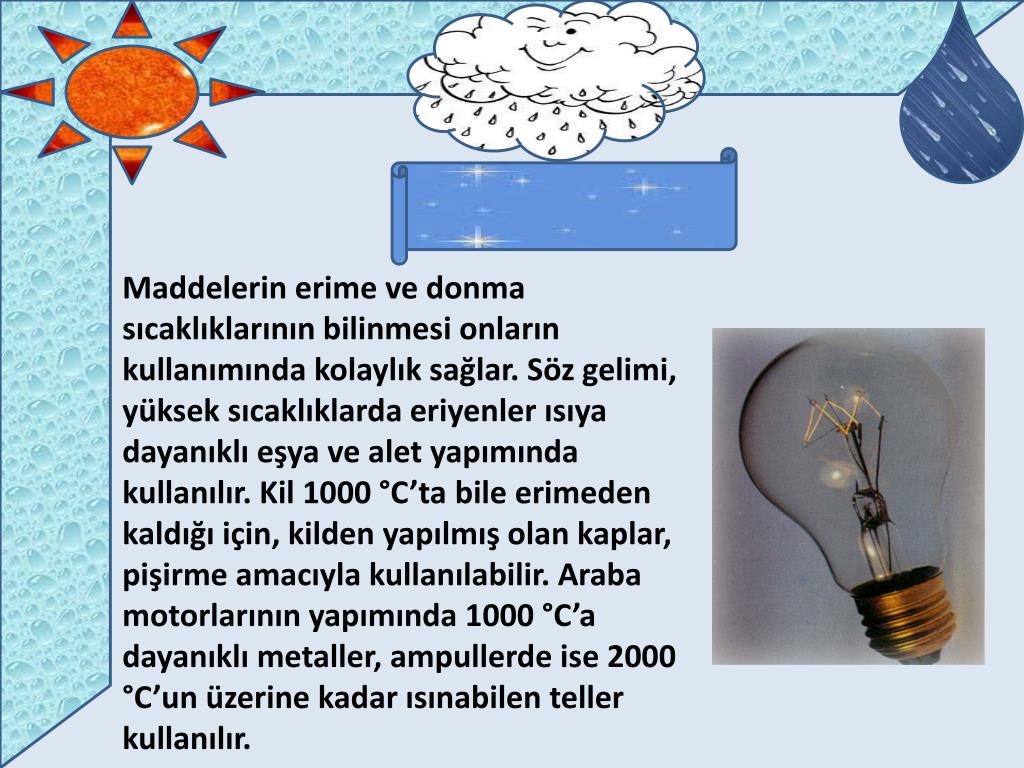 Maddelerin erime ve donma sıcaklıklarının bilinmesi onların kullanımında kolaylık sağlar. Söz gelimi, yüksek sıcaklıklarda eriyenler ısıya dayanıklı eşya ve alet yapımında kullanılır. Kil 1000 °C’ta bile erimeden kaldığı için, kilden yapılmış olan kaplar, pişirme amacıyla kullanılabilir. Araba motorlarının yapımında 1000 °C’a dayanıklı metaller, ampullerde ise 2000 °C’un üzerine kadar ısınabilen teller kullanılır.